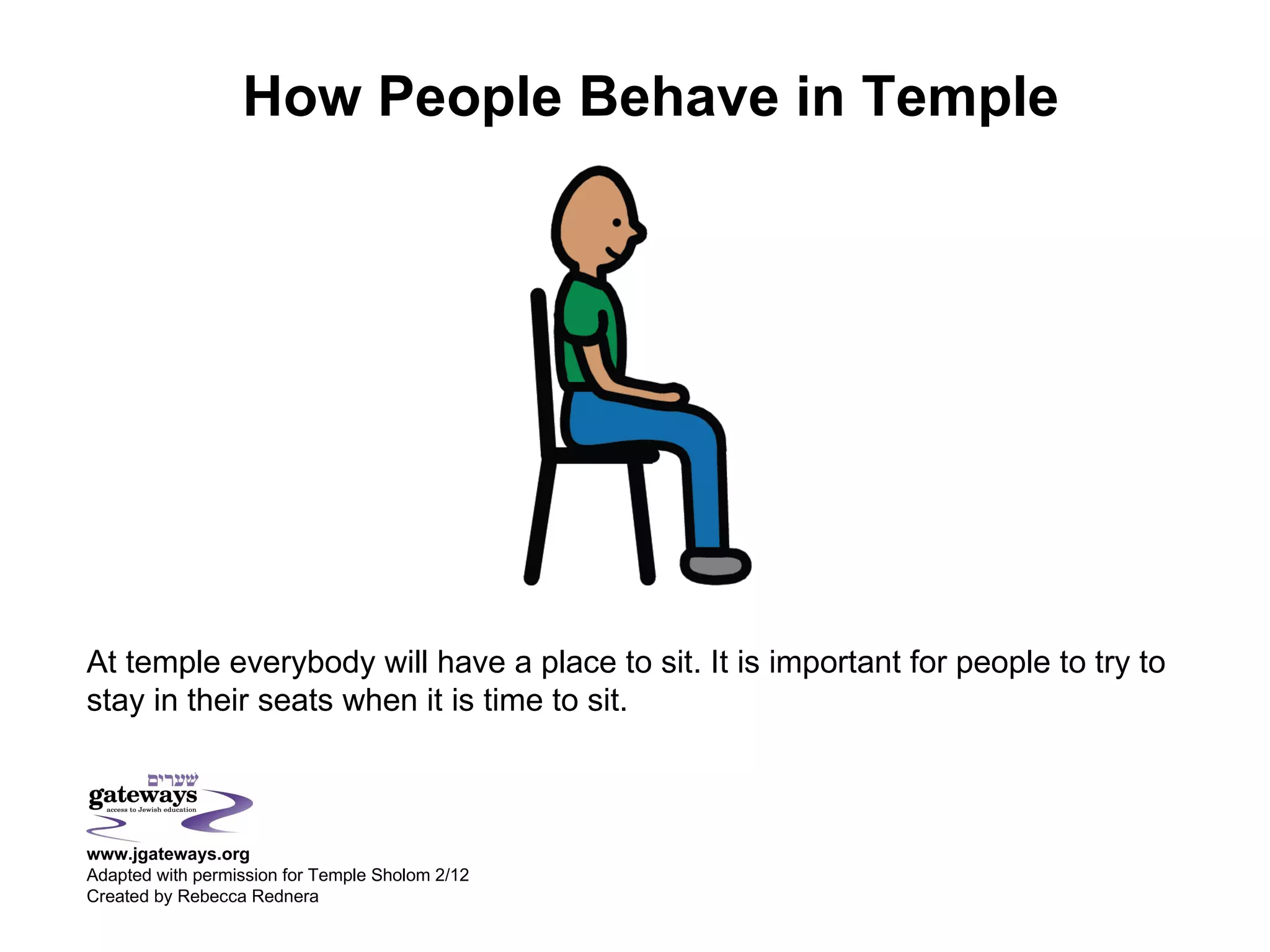 How People Behave in Temple

At temple everybody will have a place to sit. It is important for people to try to stay in their seats when it is time to sit.

שערים
gateways
access to Jewish education

www.jgateways.org
Adapted with permission for Temple Sholom 2/12
Created by Rebecca Rednera